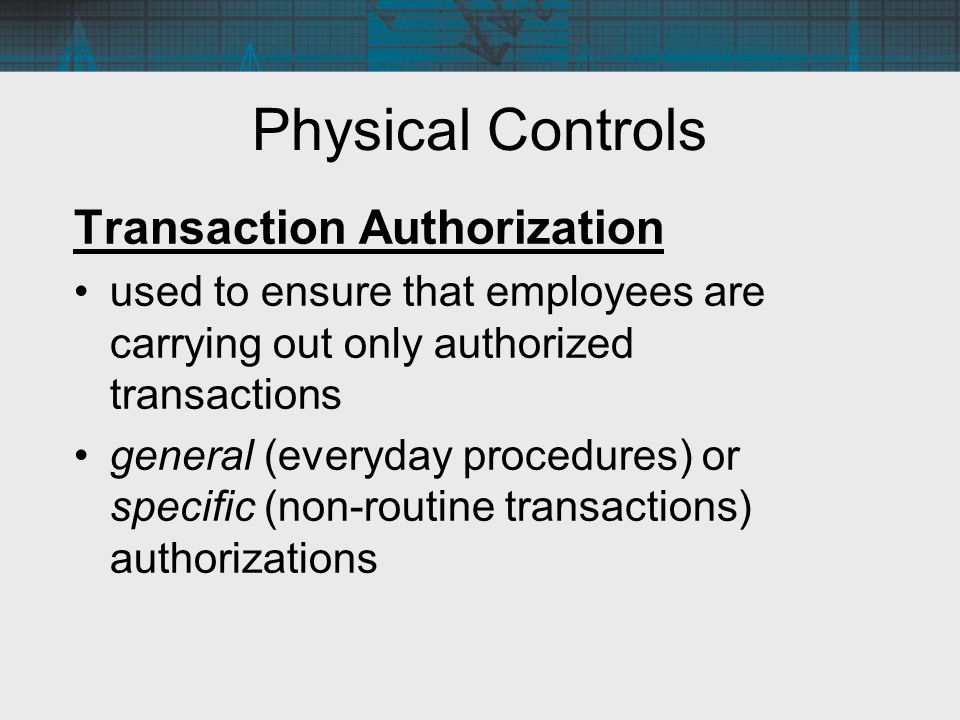 Physical Controls

Transaction Authorization

• used to ensure that employees are carrying out only authorized transactions

• general (everyday procedures) or specific (non-routine transactions) authorizations